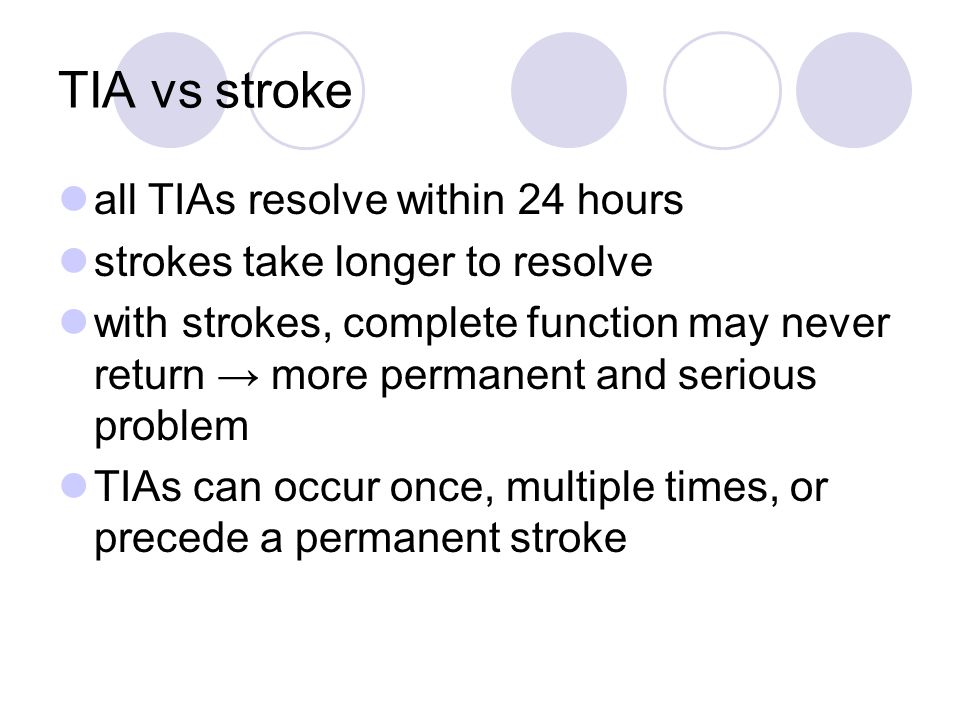 TIA vs stroke

- all TIAs resolve within 24 hours
- strokes take longer to resolve
- with strokes, complete function may never return → more permanent and serious problem
- TIAs can occur once, multiple times, or precede a permanent stroke